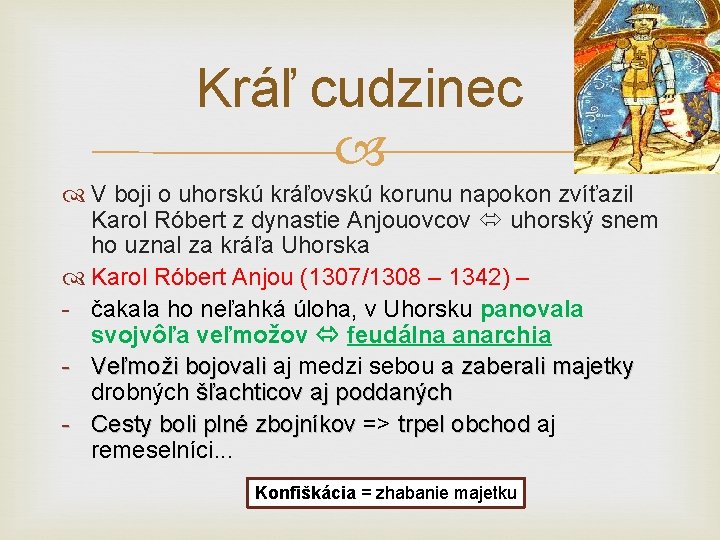 Kráľ cudzinec

V boji o uhorskú kráľovskú korunu napokon zvíťazil Karol Róbert z dynastie Anjouovcov ⇔ uhorský snem ho uznal za kráľa Uhorska

Karol Róbert Anjou (1307/1308 – 1342) –

- čakala ho neľahká úloha, v Uhorsku panovala svojvôľa veľmožov ⇔ feudálna anarchia
- Veľmoži bojovali aj medzi sebou a zaberali majetky drobných šľachticov aj poddaných
- Cesty boli plné zbojníkov => trpel obchod aj remeselníci...

Konfiškácia = zhabanie majetku